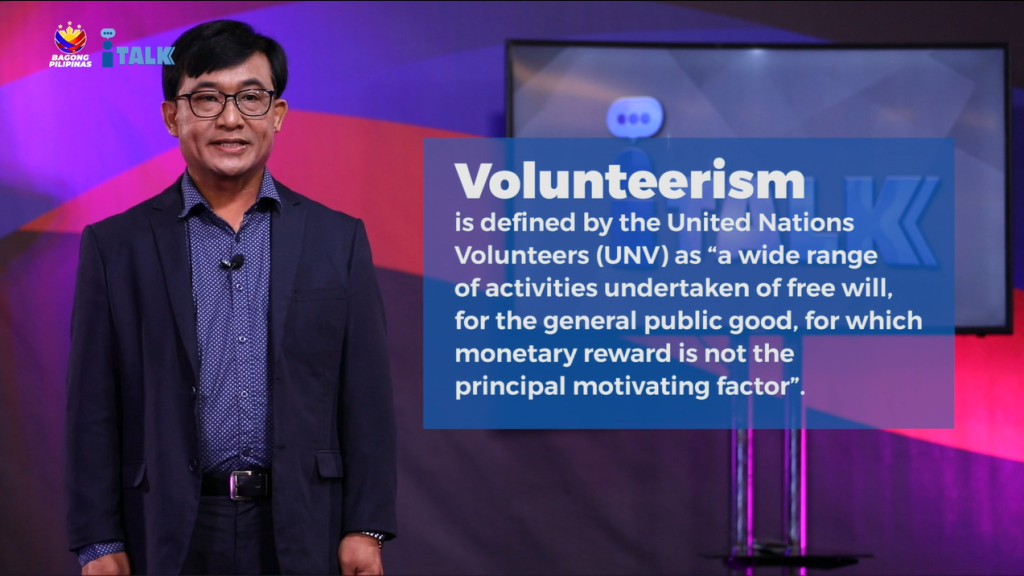 BAGONG PILIPINAS

iTALK

Volunteerism
is defined by the United Nations Volunteers (UNV) as “a wide range of activities undertaken of free will, for the general public good, for which monetary reward is not the principal motivating factor”.